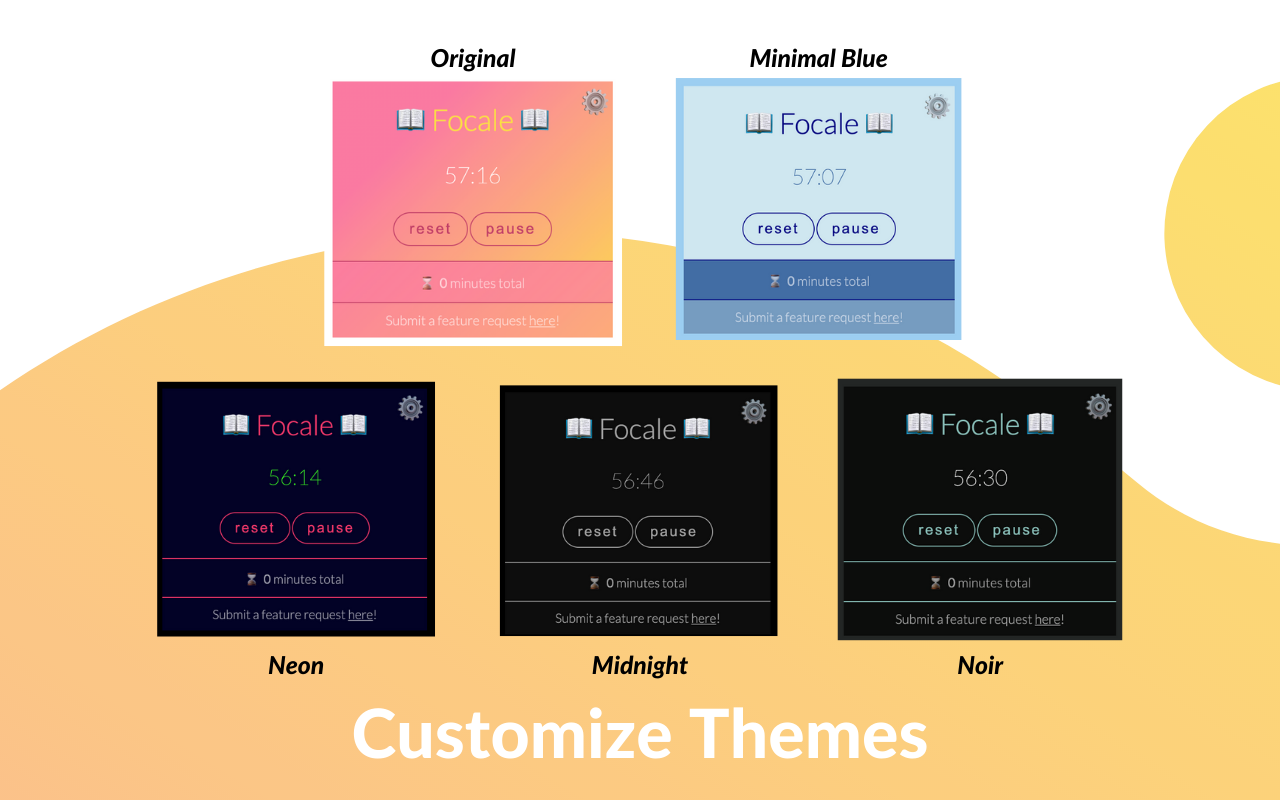 Original

📖 Focale 📖

57:16

reset pause

⌛ 0 minutes total

Submit a feature request here!

Minimal Blue

📖 Focale 📖

57:07

reset pause

⌛ 0 minutes total

Submit a feature request here!

📖 Focale 📖

56:14

reset pause

⌛ 0 minutes total

Submit a feature request here!

Neon

📖 Focale 📖

56:46

reset pause

⌛ 0 minutes total

Submit a feature request here!

Midnight

📖 Focale 📖

56:30

reset pause

⌛ 0 minutes total

Submit a feature request here!

Noir

Customize Themes